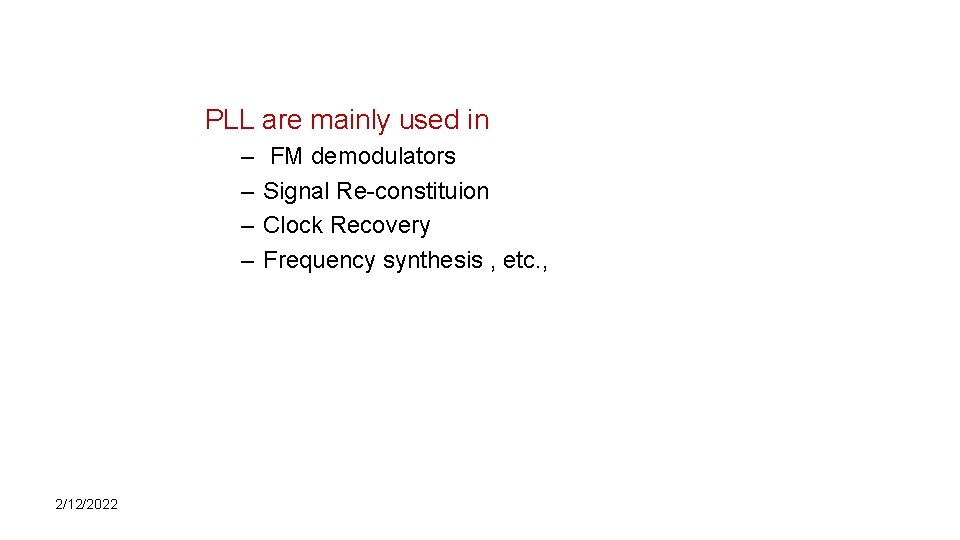 PLL are mainly used in

– FM demodulators
– Signal Re-constituion
– Clock Recovery
– Frequency synthesis , etc.,

2/12/2022